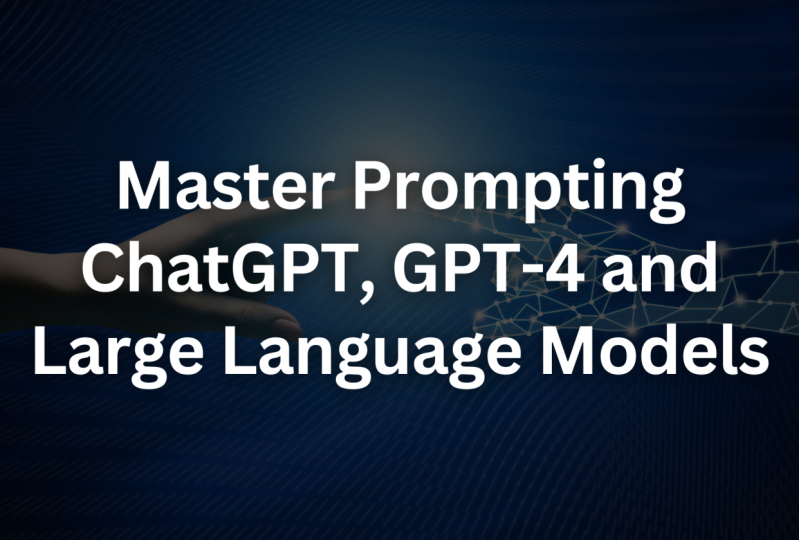 Master Prompting ChatGPT, GPT-4 and Large Language Models